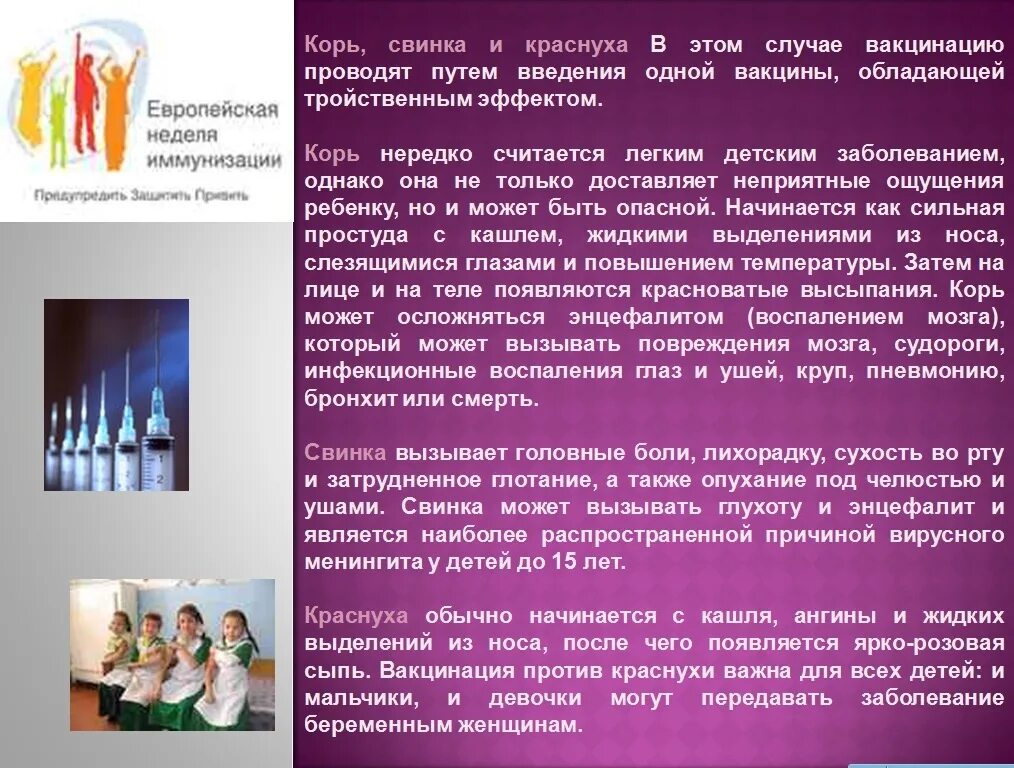 Европейская неделя иммунизации

Предупредить Защитить Привить

Корь, свинка и краснуха В этом случае вакцинацию проводят путем введения одной вакцины, обладающей тройственным эффектом.

Корь нередко считается легким детским заболеванием, однако она не только доставляет неприятные ощущения ребенку, но и может быть опасной. Начинается как сильная простуда с кашлем, жидкими выделениями из носа, слезящимися глазами и повышением температуры. Затем на лице и на теле появляются красноватые высыпания. Корь может осложняться энцефалитом (воспалением мозга), который может вызывать повреждения мозга, судороги, инфекционные воспаления глаз и ушей, круп, пневмонию, бронхит или смерть.

Свинка вызывает головные боли, лихорадку, сухость во рту и затрудненное глотание, а также опухание под челюстью и ушами. Свинка может вызывать глухоту и энцефалит и является наиболее распространенной причиной вирусного менингита у детей до 15 лет.

Краснуха обычно начинается с кашля, ангины и жидких выделений из носа, после чего появляется ярко-розовая сыпь. Вакцинация против краснухи важна для всех детей: и мальчики, и девочки могут передавать заболевание беременным женщинам.